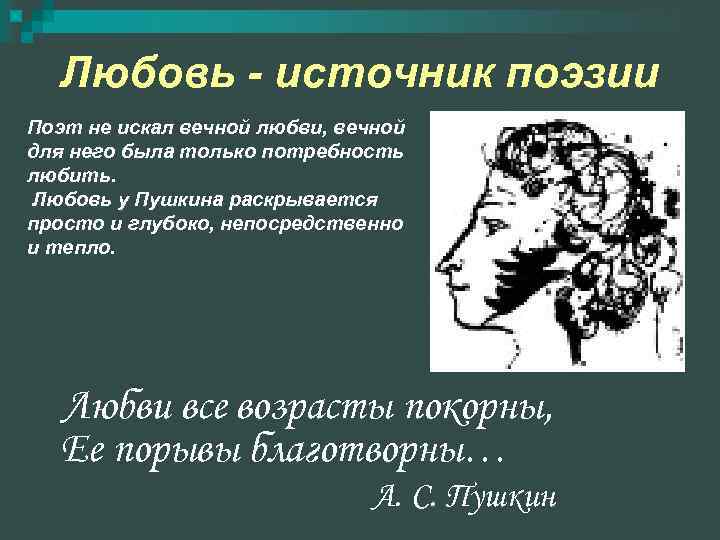 Любовь - источник поэзии

Поэт не искал вечной любви, вечной для него была только потребность любить.
Любовь у Пушкина раскрывается просто и глубоко, непосредственно и тепло.

Любви все возрасты покорны,
Ее порывы благотворны…

А. С. Пушкин